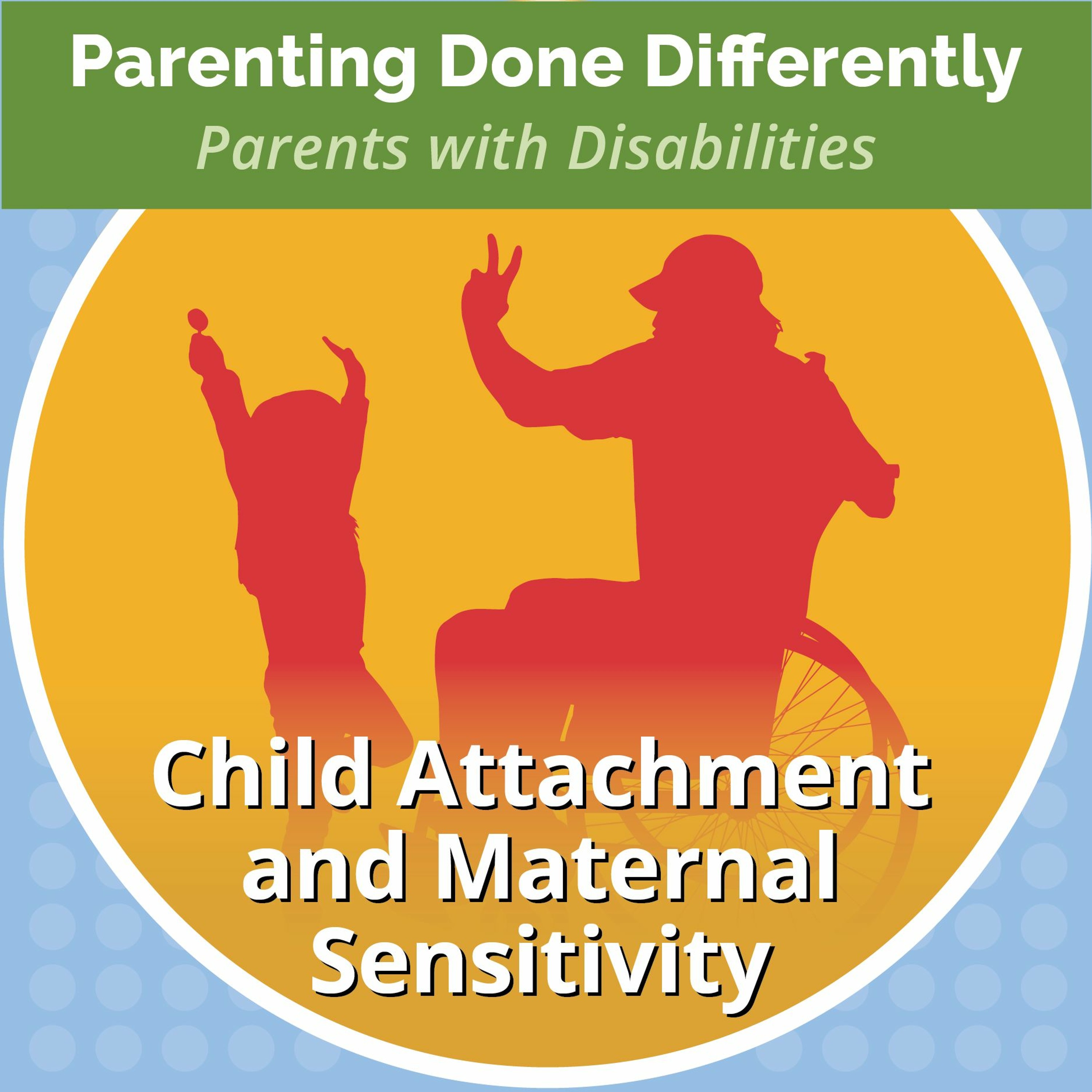 Parenting Done Differently
Parents with Disabilities

Child Attachment and Maternal Sensitivity